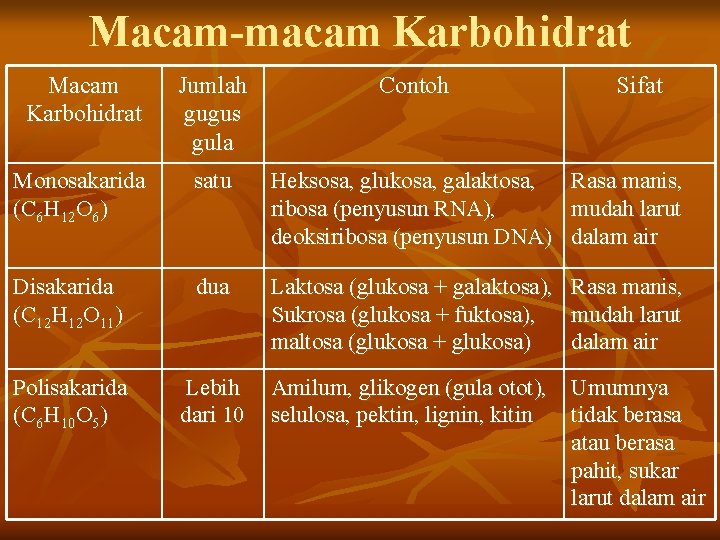 Macam-macam Karbohidrat

| Macam Karbohidrat | Jumlah gugus gula | Contoh | Sifat |
|---|---|---|---|
| Monosakarida ($C_6H_{12}O_6$) | satu | Heksosa, glukosa, galaktosa, ribosa (penyusun RNA), deoksiribosa (penyusun DNA) | Rasa manis, mudah larut dalam air |
| Disakarida ($C_{12}H_{12}O_{11}$) | dua | Laktosa (glukosa + galaktosa), Sukrosa (glukosa + fuktosa), maltosa (glukosa + glukosa) | Rasa manis, mudah larut dalam air |
| Polisakarida ($C_6H_{10}O_5$) | Lebih dari 10 | Amilum, glikogen (gula otot), selulosa, pektin, lignin, kitin | Umumnya tidak berasa atau berasa pahit, sukar larut dalam air |